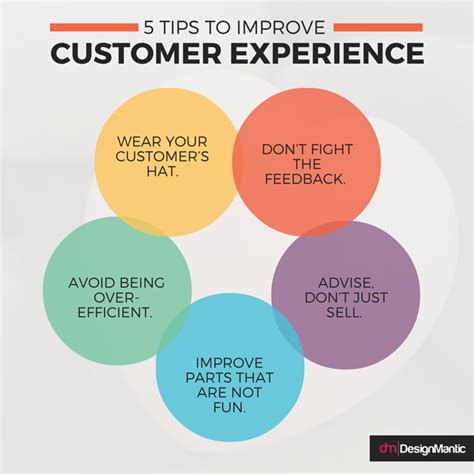 5 TIPS TO IMPROVE
CUSTOMER EXPERIENCE

WEAR YOUR CUSTOMER'S HAT.

DON'T FIGHT THE FEEDBACK.

AVOID BEING OVER-EFFICIENT.

ADVISE, DON'T JUST SELL.

IMPROVE PARTS THAT ARE NOT FUN.

dm DesignMantic